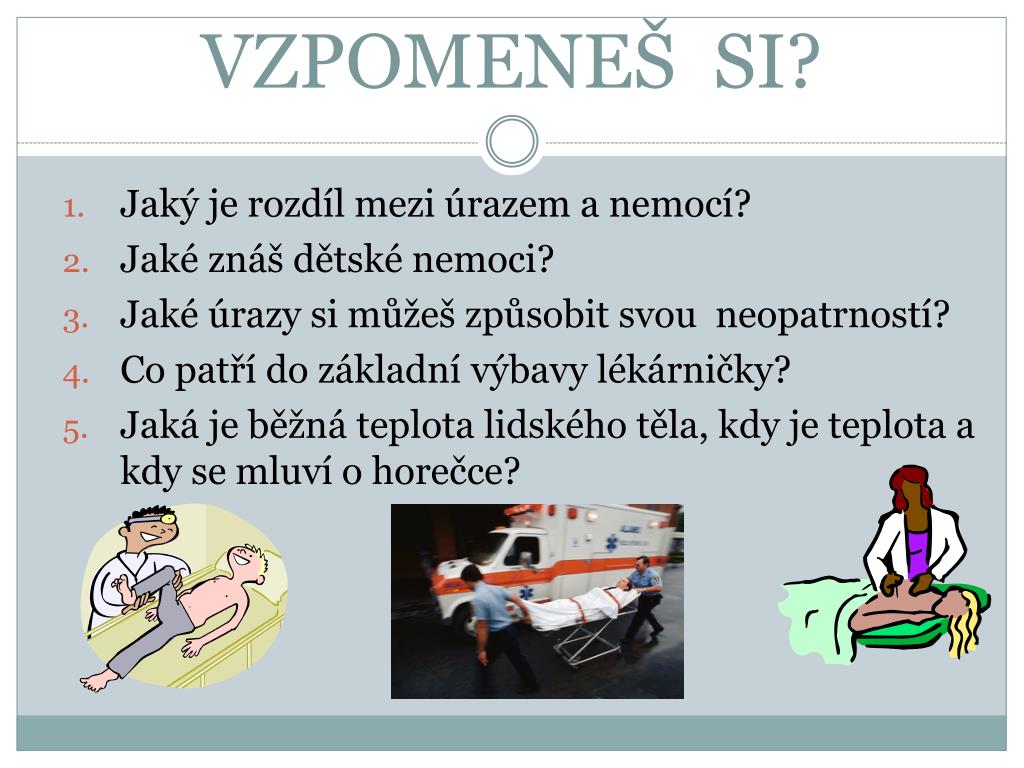 VZPOMENEŠ SI?

1. Jaký je rozdíl mezi úrazem a nemocí?
2. Jaké znáš dětské nemoci?
3. Jaké úrazy si můžeš způsobit svou neopatrností?
4. Co patří do základní výbavy lékárničky?
5. Jaká je běžná teplota lidského těla, kdy je teplota a kdy se mluví o horečce?